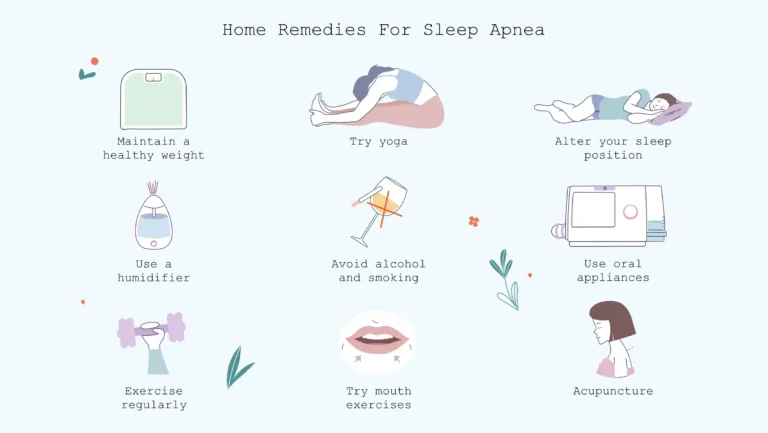 Home Remedies For Sleep Apnea

Maintain a healthy weight

Try yoga

Alter your sleep position

Use a humidifier

Avoid alcohol and smoking

Use oral appliances

Exercise regularly

Try mouth exercises

Acupuncture